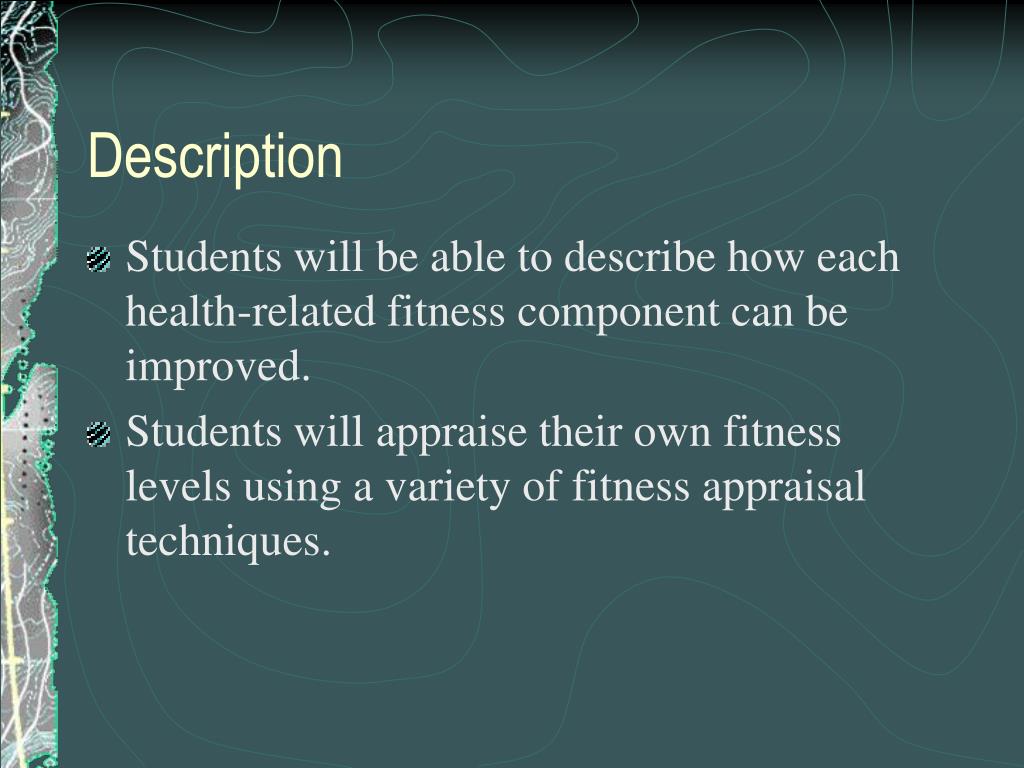 Description

Students will be able to describe how each health-related fitness component can be improved.

Students will appraise their own fitness levels using a variety of fitness appraisal techniques.